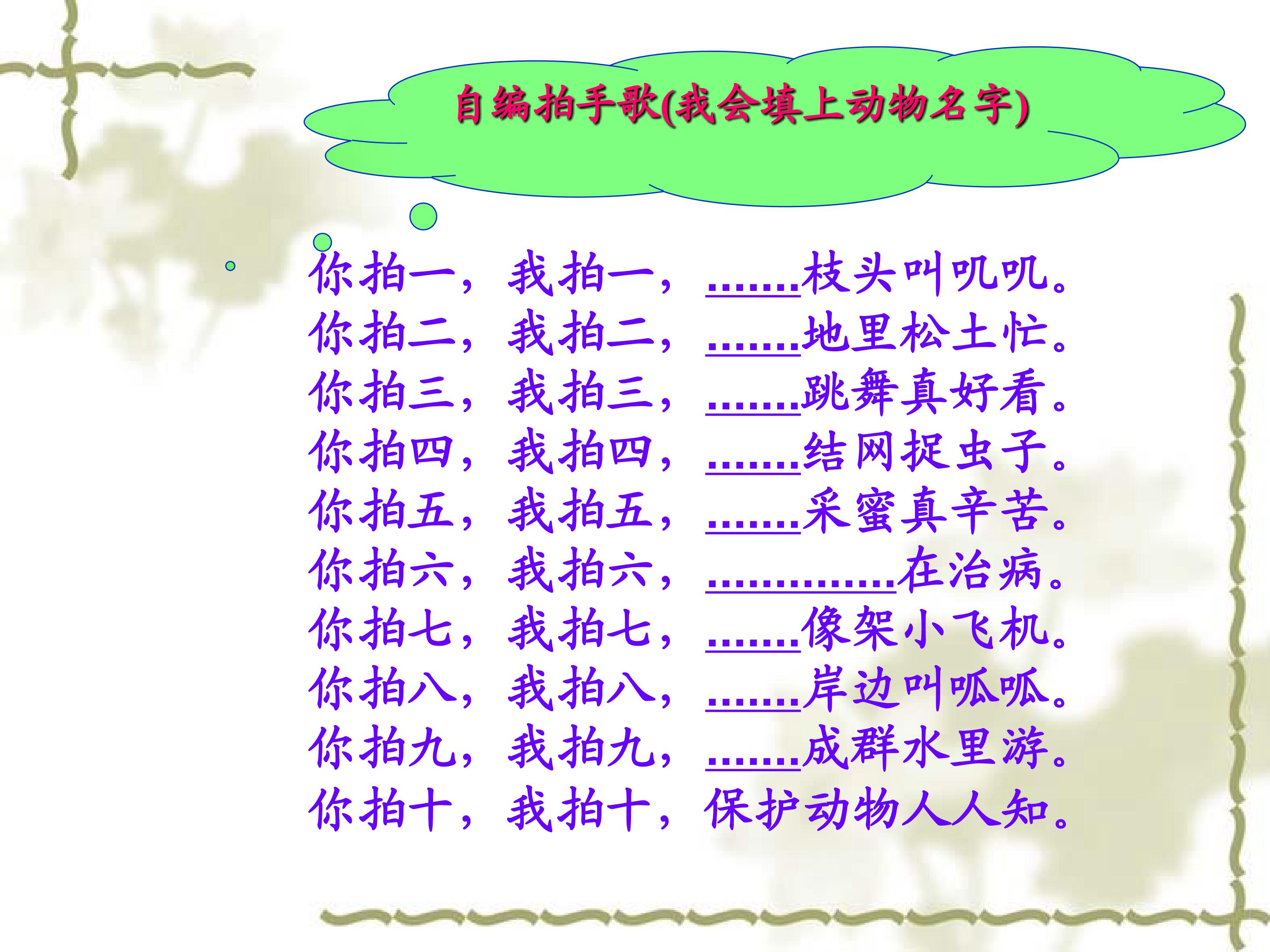 自编拍手歌(我会填上动物名字)

你拍一，我拍一，____枝头叫叽叽。
你拍二，我拍二，____地里松土忙。
你拍三，我拍三，____跳舞真好看。
你拍四，我拍四，____结网捉虫子。
你拍五，我拍五，____采蜜真辛苦。
你拍六，我拍六，____在治病。
你拍七，我拍七，____像架小飞机。
你拍八，我拍八，____岸边叫呱呱。
你拍九，我拍九，____成群水里游。
你拍十，我拍十，保护动物人人知。